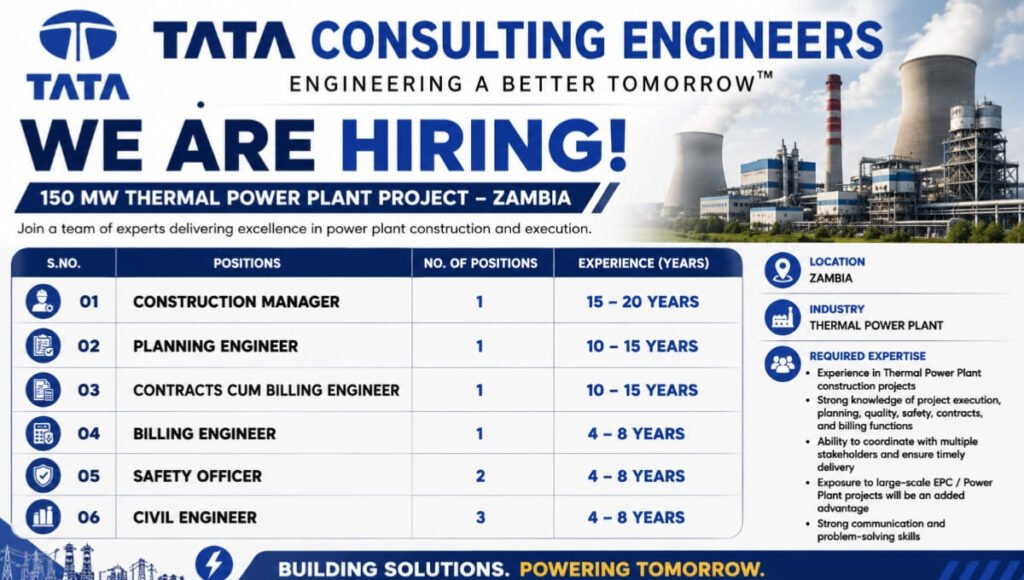 TATA

TATA CONSULTING ENGINEERS

ENGINEERING A BETTER TOMORROW™

WE ARE HIRING!

150 MW THERMAL POWER PLANT PROJECT – ZAMBIA

Join a team of experts delivering excellence in power plant construction and execution.

| S.NO. | POSITIONS | NO. OF POSITIONS | EXPERIENCE (YEARS) |
|---|---|---|---|
| 01 | CONSTRUCTION MANAGER | 1 | 15 – 20 YEARS |
| 02 | PLANNING ENGINEER | 1 | 10 – 15 YEARS |
| 03 | CONTRACTS CUM BILLING ENGINEER | 1 | 10 – 15 YEARS |
| 04 | BILLING ENGINEER | 1 | 4 – 8 YEARS |
| 05 | SAFETY OFFICER | 2 | 4 – 8 YEARS |
| 06 | CIVIL ENGINEER | 3 | 4 – 8 YEARS |

LOCATION
ZAMBIA

INDUSTRY
THERMAL POWER PLANT

REQUIRED EXPERTISE
• Experience in Thermal Power Plant construction projects
• Strong knowledge of project execution, planning, quality, safety, contracts, and billing functions
• Ability to coordinate with multiple stakeholders and ensure timely delivery
• Exposure to large-scale EPC / Power Plant projects will be an added advantage
• Strong communication and problem-solving skills

BUILDING SOLUTIONS. POWERING TOMORROW.